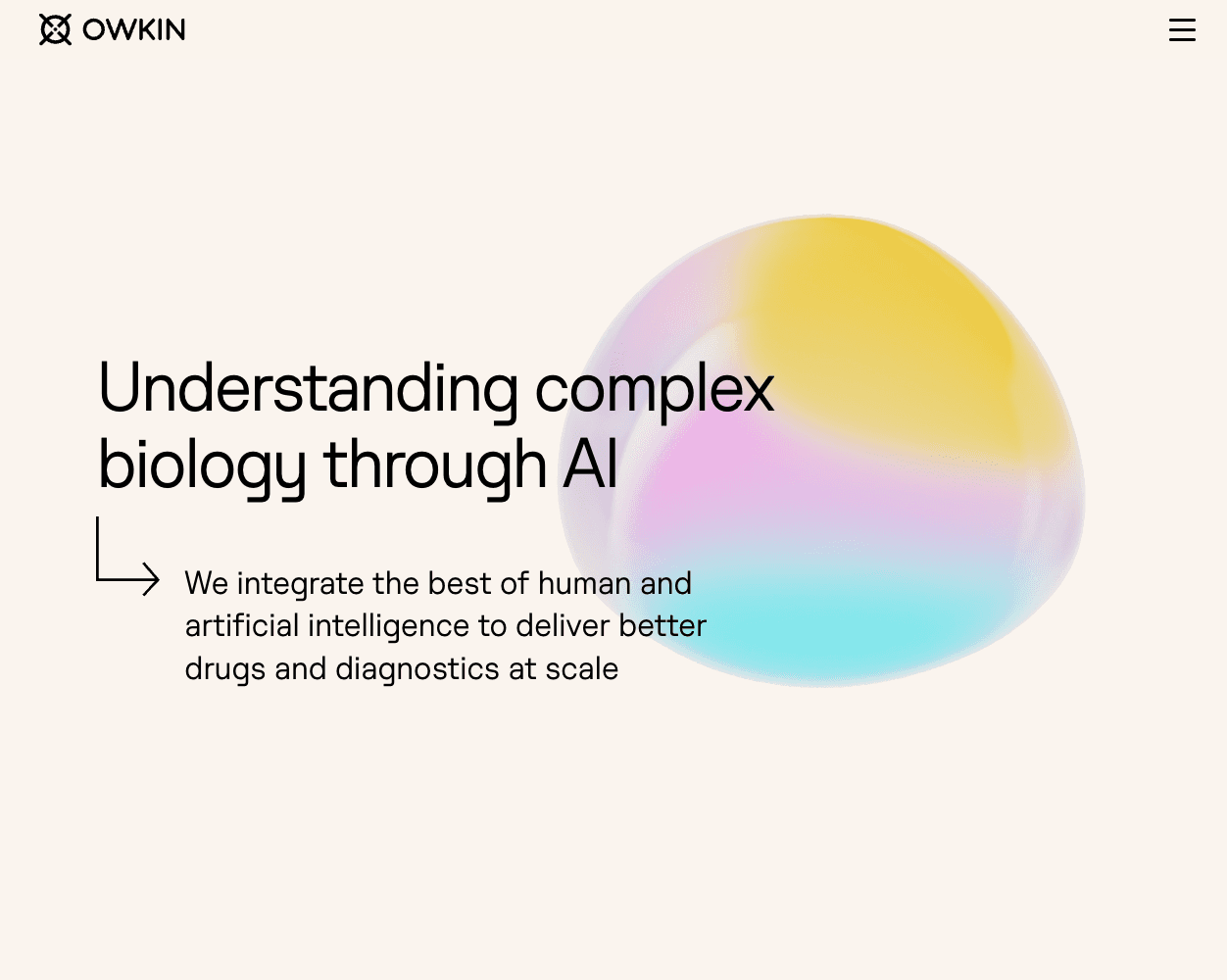 OWKIN

Understanding complex biology through AI

We integrate the best of human and artificial intelligence to deliver better drugs and diagnostics at scale